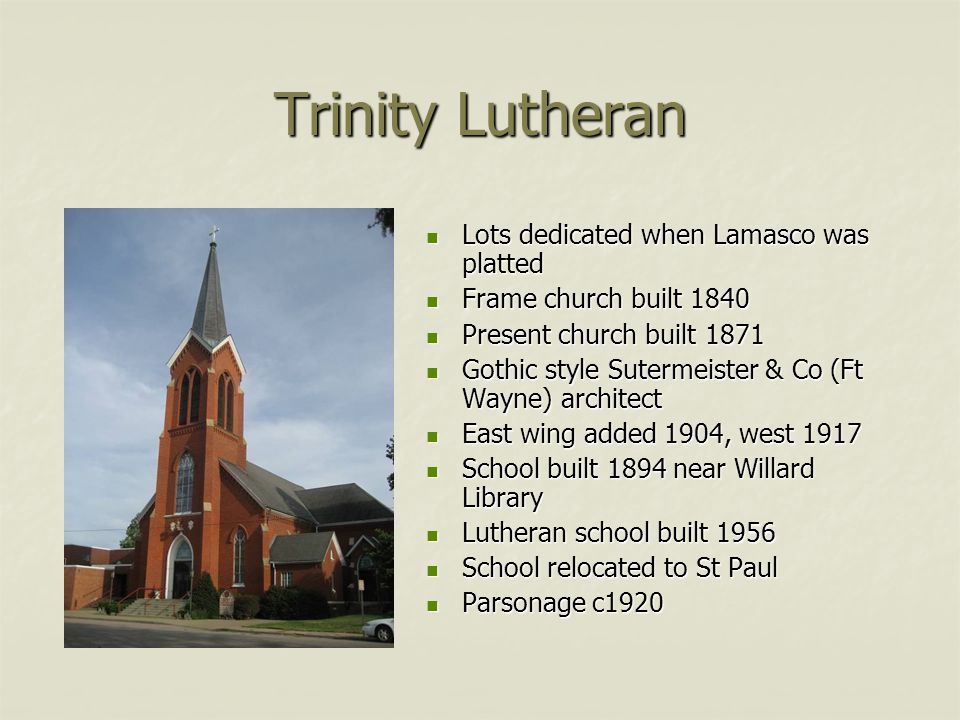 Trinity Lutheran

- Lots dedicated when Lamasco was platted
- Frame church built 1840
- Present church built 1871
- Gothic style Sutermeister & Co (Ft Wayne) architect
- East wing added 1904, west 1917
- School built 1894 near Willard Library
- Lutheran school built 1956
- School relocated to St Paul
- Parsonage c1920